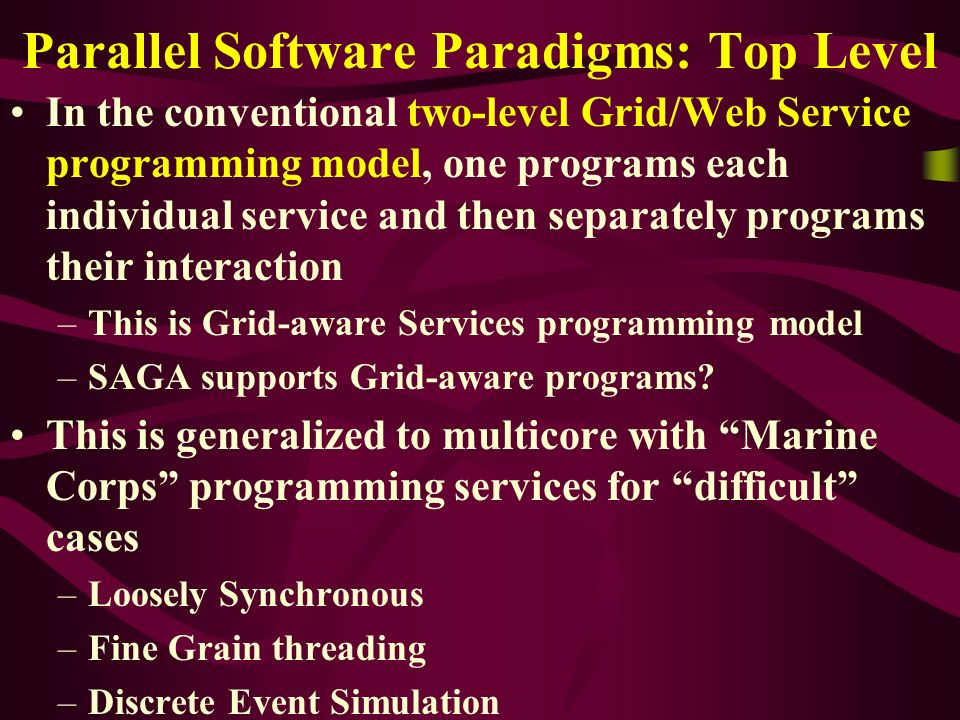 Parallel Software Paradigms: Top Level

• In the conventional two-level Grid/Web Service programming model, one programs each individual service and then separately programs their interaction

– This is Grid-aware Services programming model

– SAGA supports Grid-aware programs?

• This is generalized to multicore with “Marine Corps” programming services for “difficult” cases

– Loosely Synchronous

– Fine Grain threading

– Discrete Event Simulation